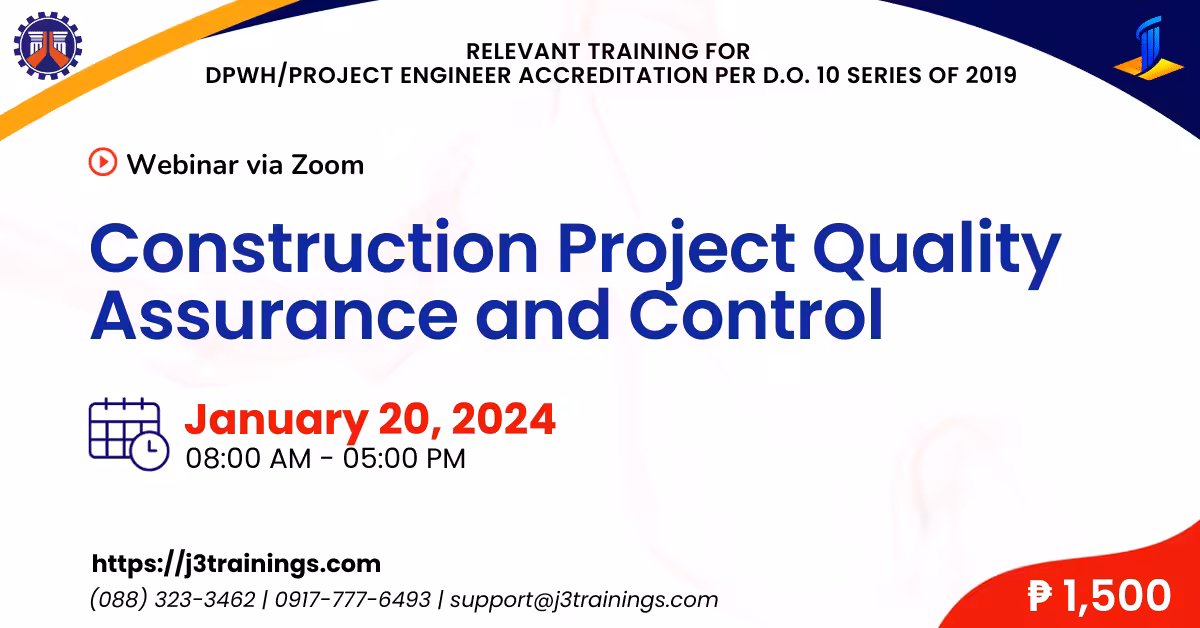 RELEVANT TRAINING FOR
DPWH/PROJECT ENGINEER ACCREDITATION PER D.O. 10 SERIES OF 2019

Webinar via Zoom

Construction Project Quality Assurance and Control

January 20, 2024
08:00 AM - 05:00 PM

https://j3trainings.com
(088) 323-3462 | 0917-777-6493 | support@j3trainings.com

₱ 1,500